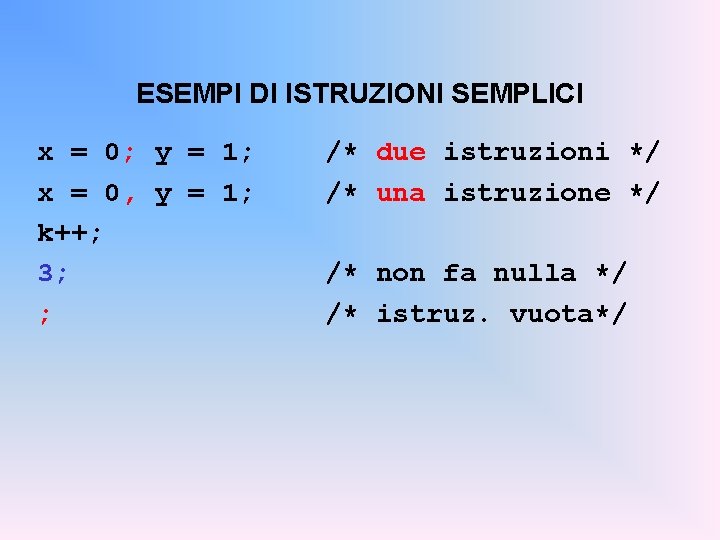 ESEMPI DI ISTRUZIONI SEMPLICI

x = 0; y = 1;    /* due istruzioni */
x = 0, y = 1;    /* una istruzione */
k++;
3;    /* non fa nulla */
;    /* istruz. vuota*/